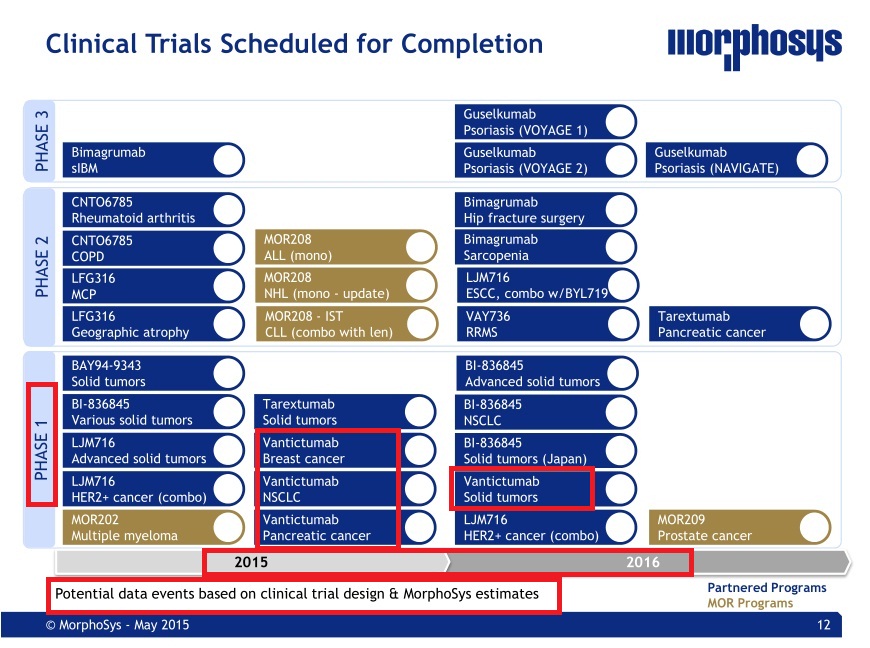 Clinical Trials Scheduled for Completion

morphosys

PHASE 3

Bimagrumab
sIBM

Guselkumab
Psoriasis (VOYAGE 1)

Guselkumab
Psoriasis (VOYAGE 2)

Guselkumab
Psoriasis (NAVIGATE)

PHASE 2

CNTO6785
Rheumatoid arthritis

CNTO6785
COPD

LFG316
MCP

LFG316
Geographic atrophy

MOR208
ALL (mono)

MOR208
NHL (mono - update)

MOR208 - IST
CLL (combo with len)

Bimagrumab
Hip fracture surgery

Bimagrumab
Sarcopenia

LJM716
ESCC, combo w/BYL719

VAY736
RRMS

Tarextumab
Pancreatic cancer

PHASE 1

BAY94-9343
Solid tumors

BI-836845
Various solid tumors

LJM716
Advanced solid tumors

LJM716
HER2+ cancer (combo)

MOR202
Multiple myeloma

Tarextumab
Solid tumors

Vantictumab
Breast cancer

Vantictumab
NSCLC

Vantictumab
Pancreatic cancer

BI-836845
Advanced solid tumors

BI-836845
NSCLC

BI-836845
Solid tumors (Japan)

Vantictumab
Solid tumors

LJM716
HER2+ cancer (combo)

MOR209
Prostate cancer

2015

2016

Potential data events based on clinical trial design & MorphoSys estimates

Partnered Programs
MOR Programs

© MorphoSys - May 2015

12